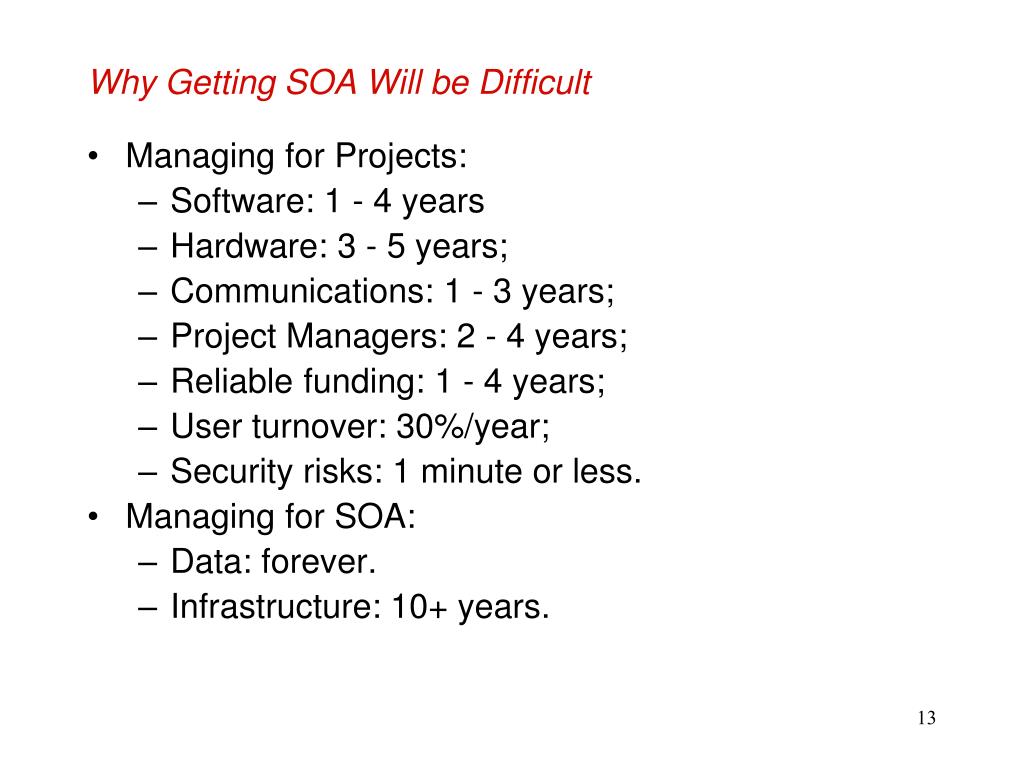 Why Getting SOA Will be Difficult

• Managing for Projects:
– Software: 1 - 4 years
– Hardware: 3 - 5 years;
– Communications: 1 - 3 years;
– Project Managers: 2 - 4 years;
– Reliable funding: 1 - 4 years;
– User turnover: 30%/year;
– Security risks: 1 minute or less.
• Managing for SOA:
– Data: forever.
– Infrastructure: 10+ years.

13